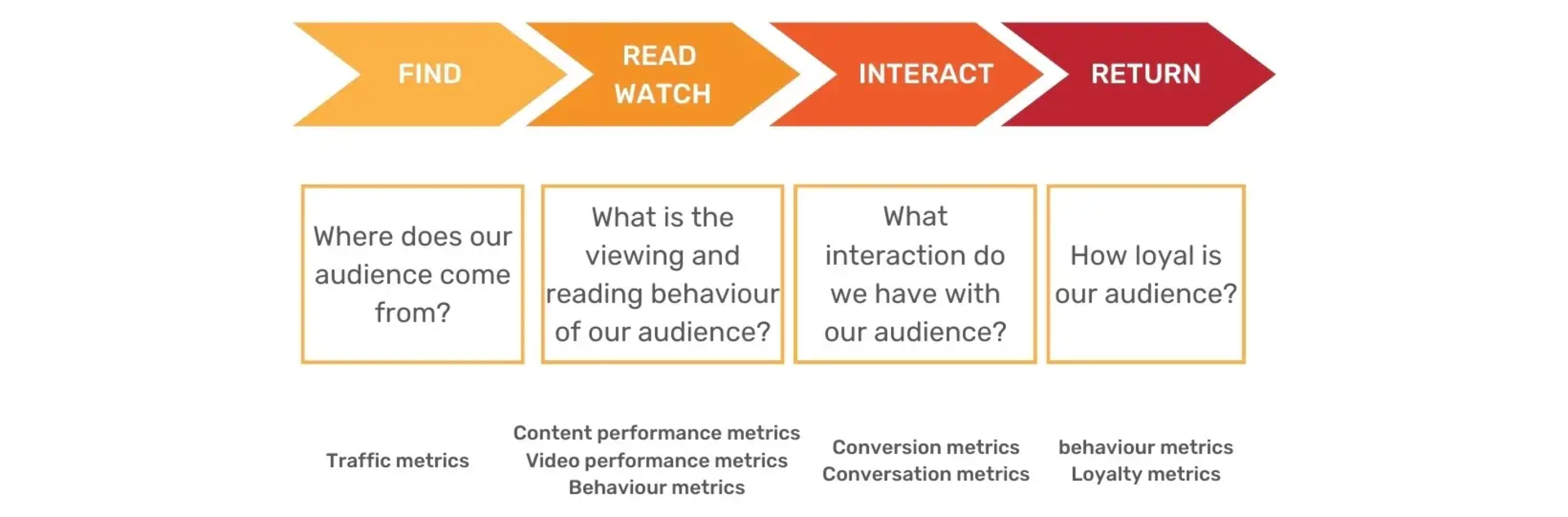 FIND

READ
WATCH

INTERACT

RETURN

Where does our audience come from?

What is the viewing and reading behaviour of our audience?

What interaction do we have with our audience?

How loyal is our audience?

Traffic metrics

Content performance metrics
Video performance metrics
Behaviour metrics

Conversion metrics
Conversation metrics

behaviour metrics
Loyalty metrics